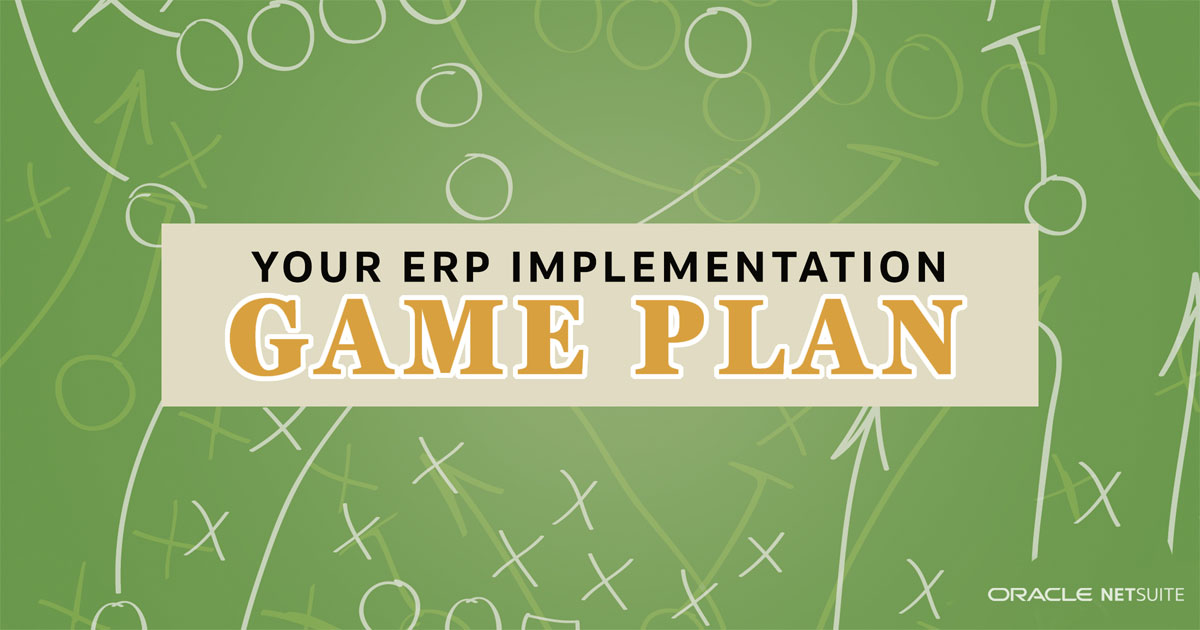 YOUR ERP IMPLEMENTATION
GAME PLAN

ORACLE NETSUITE